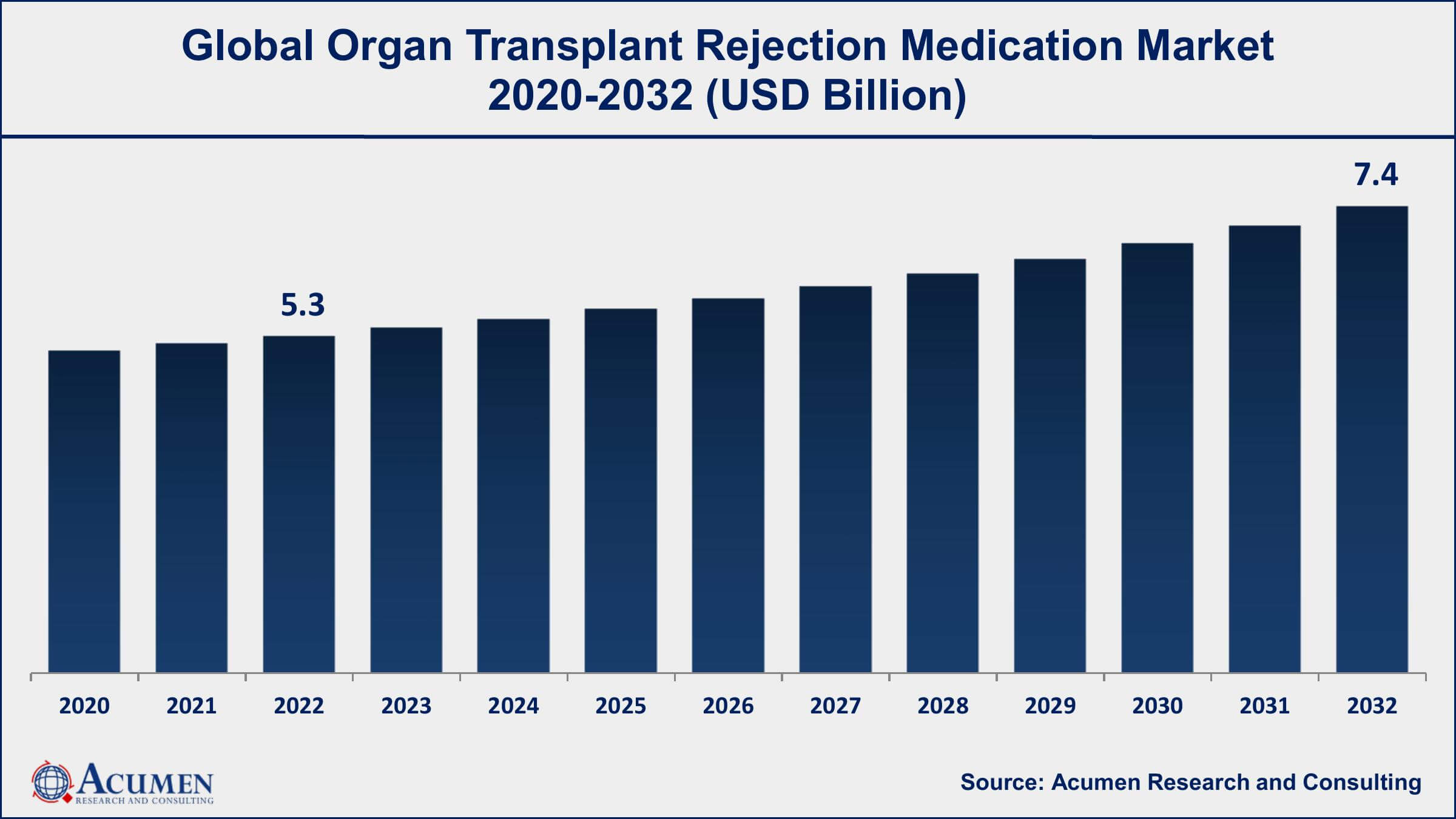 Global Organ Transplant Rejection Medication Market
2020-2032 (USD Billion)

5.3

7.4

2020 2021 2022 2023 2024 2025 2026 2027 2028 2029 2030 2031 2032

ACUMEN
RESEARCH AND CONSULTING

Source: Acumen Research and Consulting